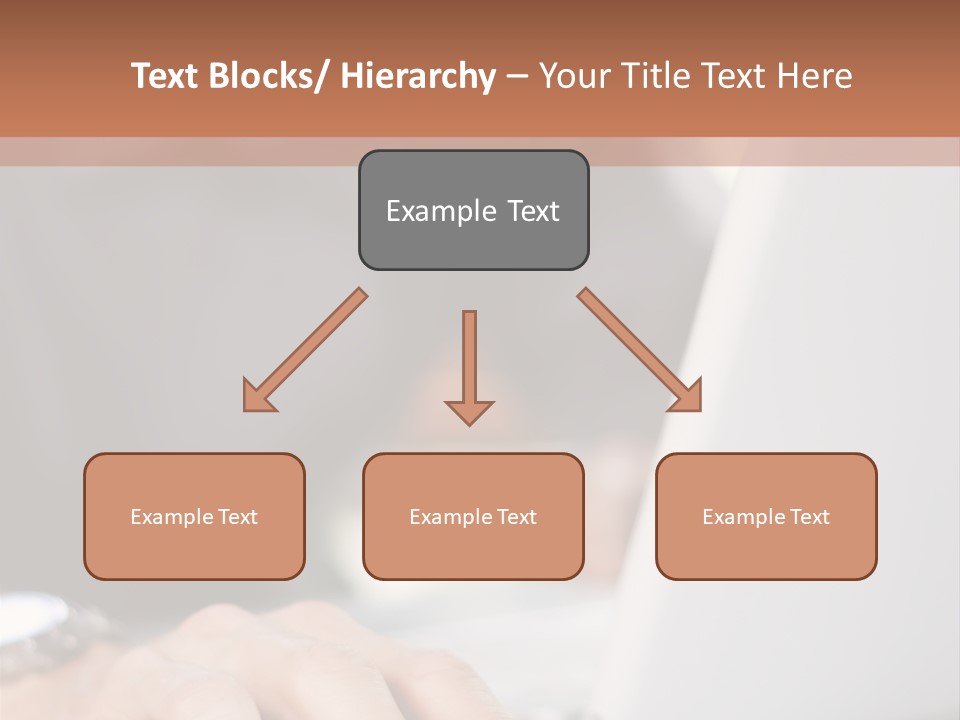 Text Blocks/ Hierarchy – Your Title Text Here

Example Text

Example Text

Example Text

Example Text